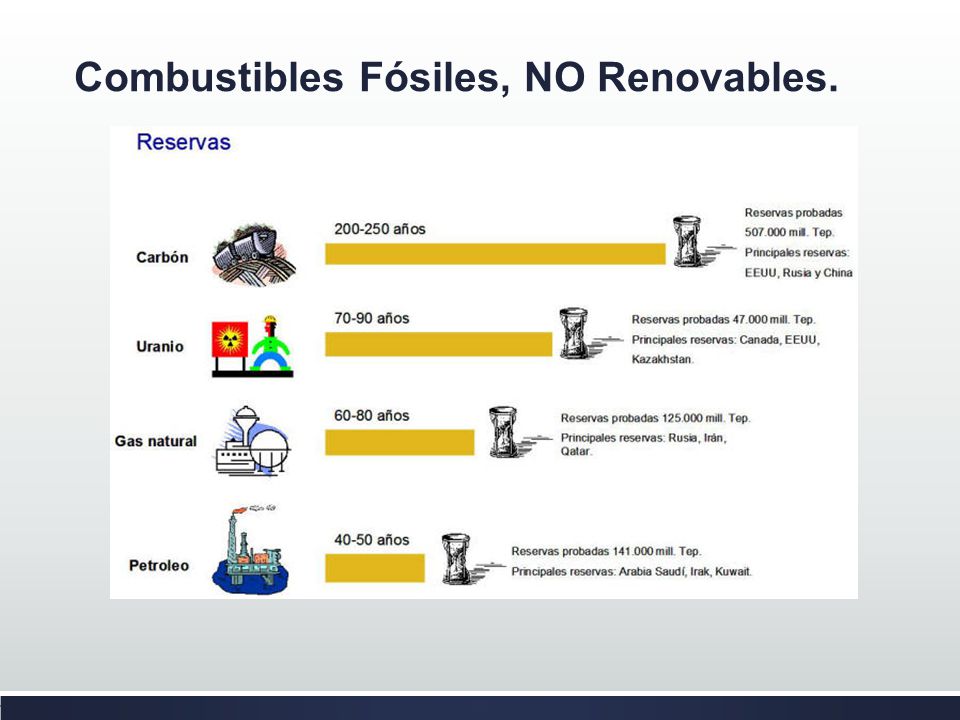 Combustibles Fósiles, NO Renovables.

Reservas

Carbón
200-250 años
Reservas probadas 507.000 mill. Tep. Principales reservas: EEUU, Rusia y China

Uranio
70-90 años
Reservas probadas 47.000 mill. Tep. Principales reservas: Canada, EEUU, Kazakhstan.

Gas natural
60-80 años
Reservas probadas 125.000 mill. Tep. Principales reservas: Rusia, Irán, Qatar.

Petroleo
40-50 años
Reservas probadas 141.000 mill. Tep. Principales reservas: Arabia Saudí, Irak, Kuwait.